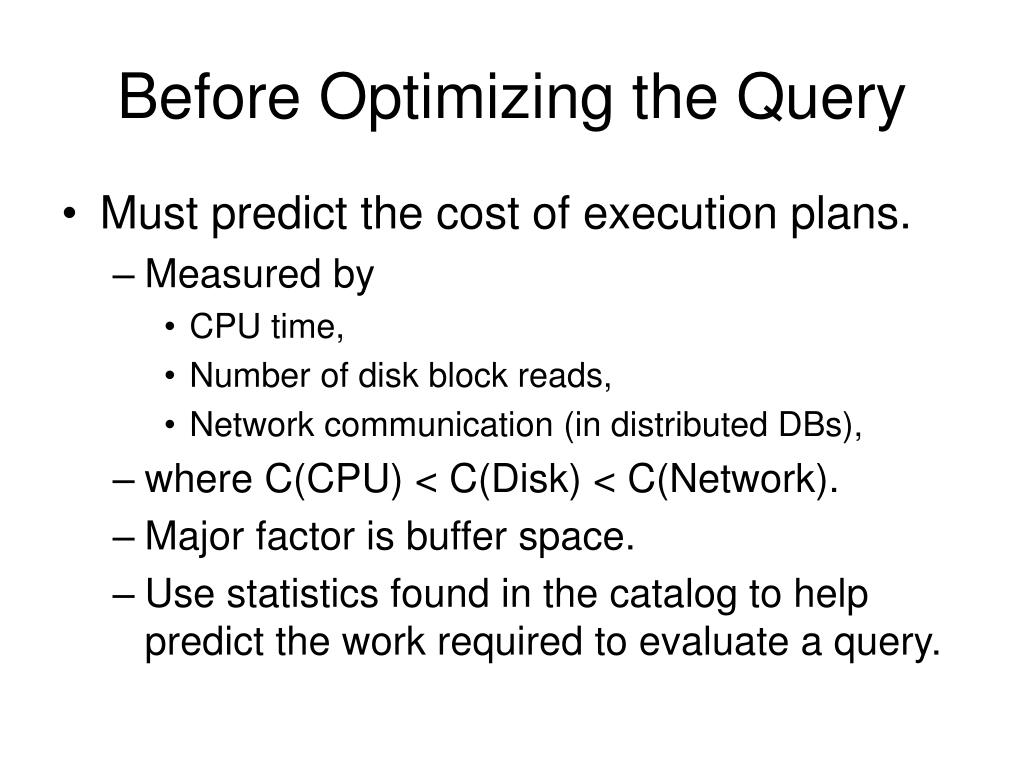 Before Optimizing the Query

• Must predict the cost of execution plans.
– Measured by
• CPU time,
• Number of disk block reads,
• Network communication (in distributed DBs),
– where C(CPU) < C(Disk) < C(Network).
– Major factor is buffer space.
– Use statistics found in the catalog to help predict the work required to evaluate a query.